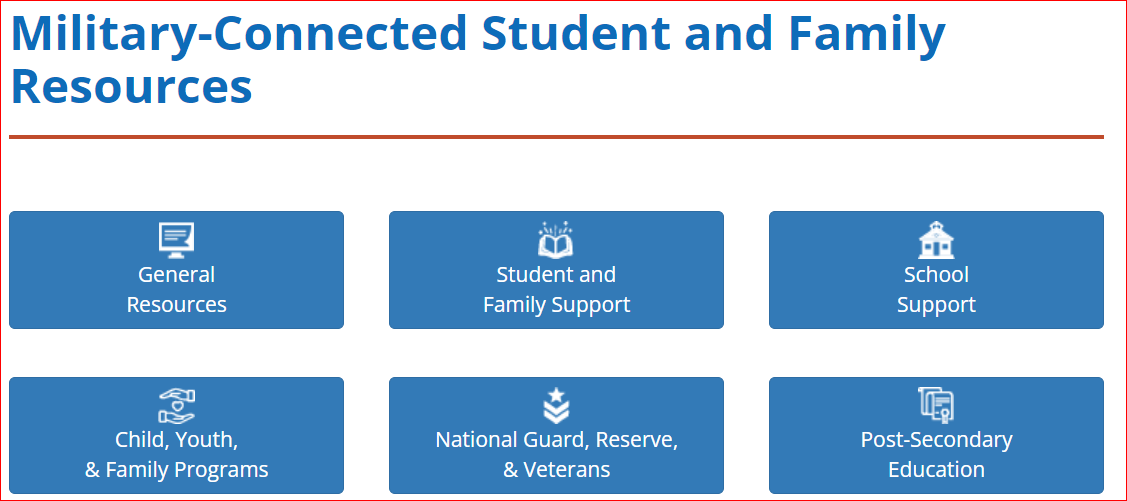 Military-Connected Student and Family Resources

General Resources

Student and Family Support

School Support

Child, Youth, & Family Programs

National Guard, Reserve, & Veterans

Post-Secondary Education